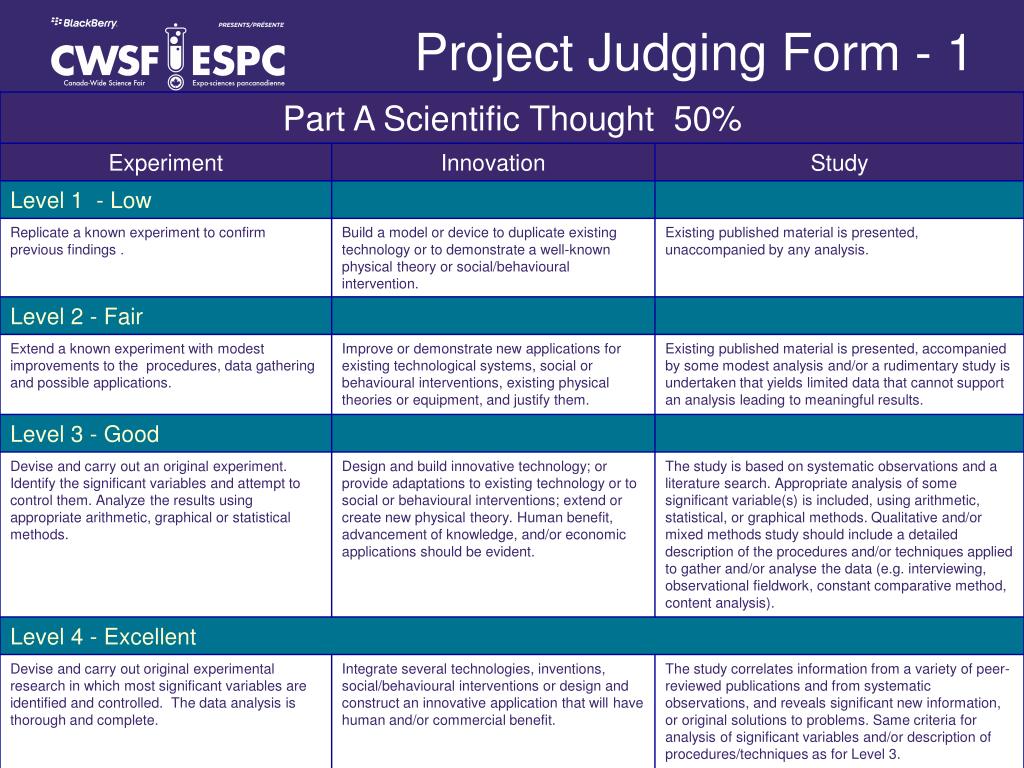 BlackBerry PRESENTS/PRÉSENTE
CWSF ESPC
Canada-Wide Science Fair Expo-sciences pancanadienne

Project Judging Form - 1

Part A Scientific Thought 50%

| Experiment | Innovation | Study |
|---|---|---|
| Level 1 - Low | | |
| Replicate a known experiment to confirm previous findings . | Build a model or device to duplicate existing technology or to demonstrate a well-known physical theory or social/behavioural intervention. | Existing published material is presented, unaccompanied by any analysis. |
| Level 2 - Fair | | |
| Extend a known experiment with modest improvements to the procedures, data gathering and possible applications. | Improve or demonstrate new applications for existing technological systems, social or behavioural interventions, existing physical theories or equipment, and justify them. | Existing published material is presented, accompanied by some modest analysis and/or a rudimentary study is undertaken that yields limited data that cannot support an analysis leading to meaningful results. |
| Level 3 - Good | | |
| Devise and carry out an original experiment. Identify the significant variables and attempt to control them. Analyze the results using appropriate arithmetic, graphical or statistical methods. | Design and build innovative technology; or provide adaptations to existing technology or to social or behavioural interventions; extend or create new physical theory. Human benefit, advancement of knowledge, and/or economic applications should be evident. | The study is based on systematic observations and a literature search. Appropriate analysis of some significant variable(s) is included, using arithmetic, statistical, or graphical methods. Qualitative and/or mixed methods study should include a detailed description of the procedures and/or techniques applied to gather and/or analyse the data (e.g. interviewing, observational fieldwork, constant comparative method, content analysis). |
| Level 4 - Excellent | | |
| Devise and carry out original experimental research in which most significant variables are identified and controlled. The data analysis is thorough and complete. | Integrate several technologies, inventions, social/behavioural interventions or design and construct an innovative application that will have human and/or commercial benefit. | The study correlates information from a variety of peer-reviewed publications and from systematic observations, and reveals significant new information, or original solutions to problems. Same criteria for analysis of significant variables and/or description of procedures/techniques as for Level 3. |